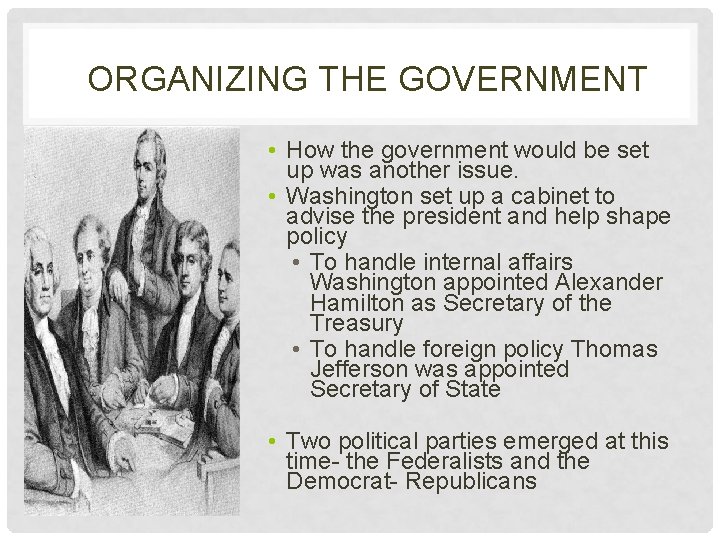 ORGANIZING THE GOVERNMENT

• How the government would be set up was another issue.
• Washington set up a cabinet to advise the president and help shape policy
  • To handle internal affairs Washington appointed Alexander Hamilton as Secretary of the Treasury
  • To handle foreign policy Thomas Jefferson was appointed Secretary of State

• Two political parties emerged at this time- the Federalists and the Democrat- Republicans